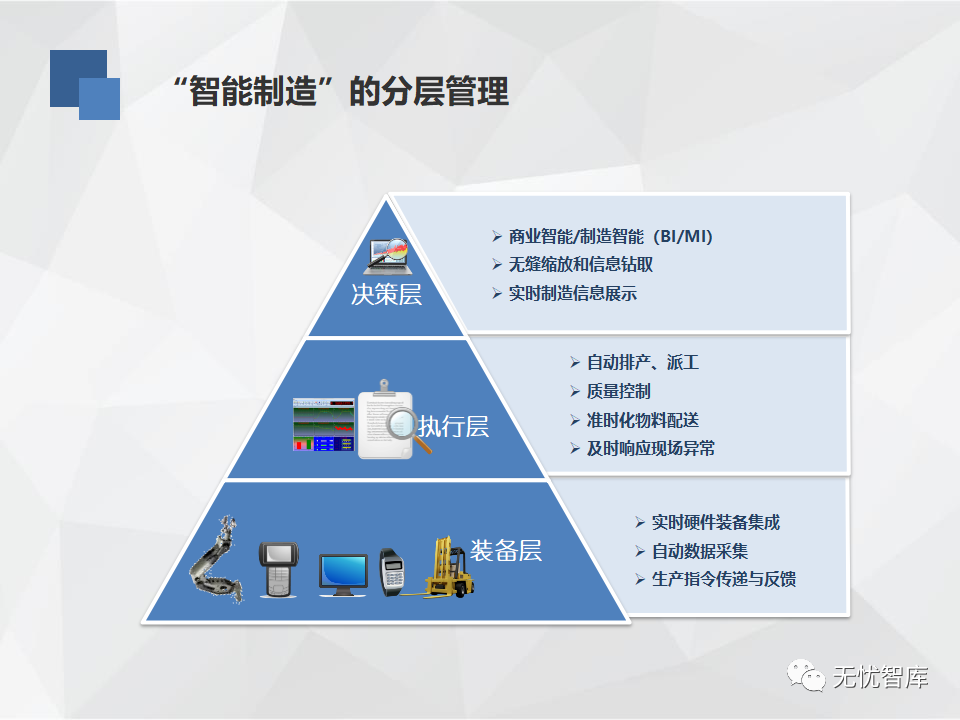 “智能制造”的分层管理

决策层

➢ 商业智能/制造智能（BI/MI）
➢ 无缝缩放和信息钻取
➢ 实时制造信息展示

执行层

➢ 自动排产、派工
➢ 质量控制
➢ 准时化物料配送
➢ 及时响应现场异常

装备层

➢ 实时硬件装备集成
➢ 自动数据采集
➢ 生产指令传递与反馈

无忧智库